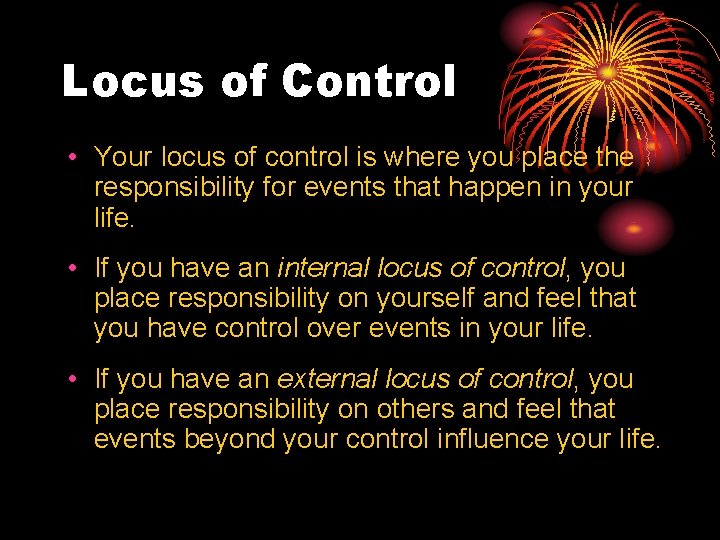 Locus of Control

• Your locus of control is where you place the responsibility for events that happen in your life.

• If you have an internal locus of control, you place responsibility on yourself and feel that you have control over events in your life.

• If you have an external locus of control, you place responsibility on others and feel that events beyond your control influence your life.